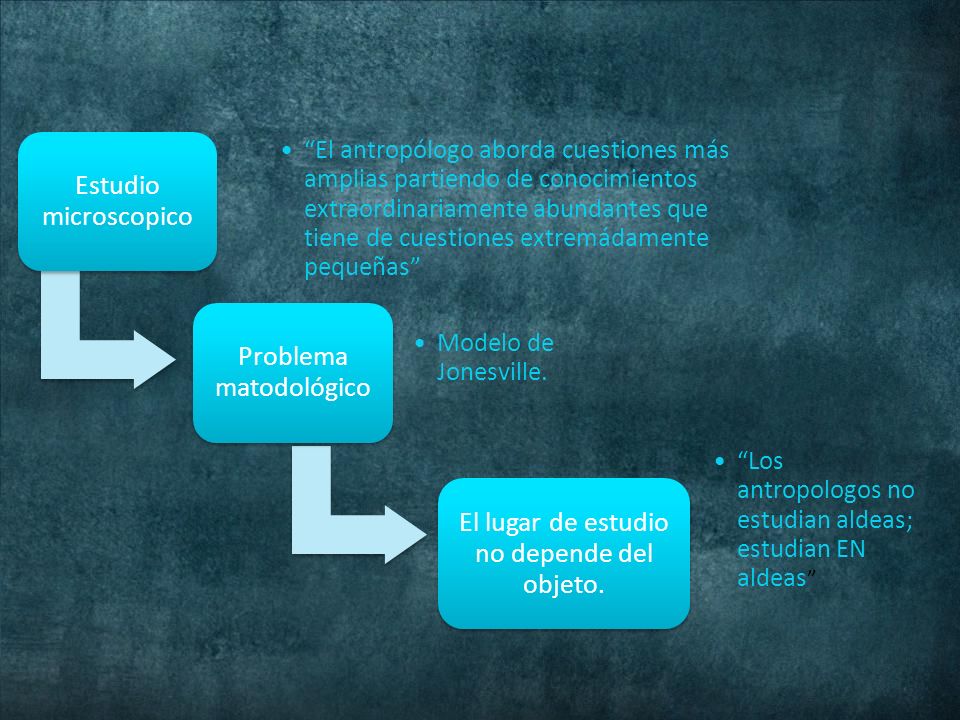 Estudio microscopico

• “El antropólogo aborda cuestiones más amplias partiendo de conocimientos extraordinariamente abundantes que tiene de cuestiones extremádamente pequeñas”

Problema matodológico

• Modelo de Jonesville.

El lugar de estudio no depende del objeto.

• “Los antropologos no estudian aldeas; estudian EN aldeas”